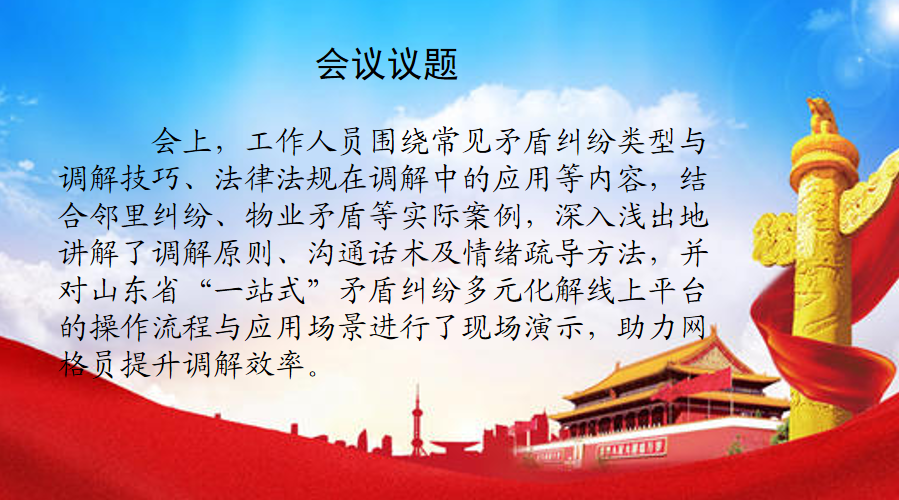 会议议题

会上，工作人员围绕常见矛盾纠纷类型与调解技巧、法律法规在调解中的应用等内容，结合邻里纠纷、物业矛盾等实际案例，深入浅出地讲解了调解原则、沟通话术及情绪疏导方法，并对山东省“一站式”矛盾纠纷多元化解线上平台的操作流程与应用场景进行了现场演示，助力网格员提升调解效率。